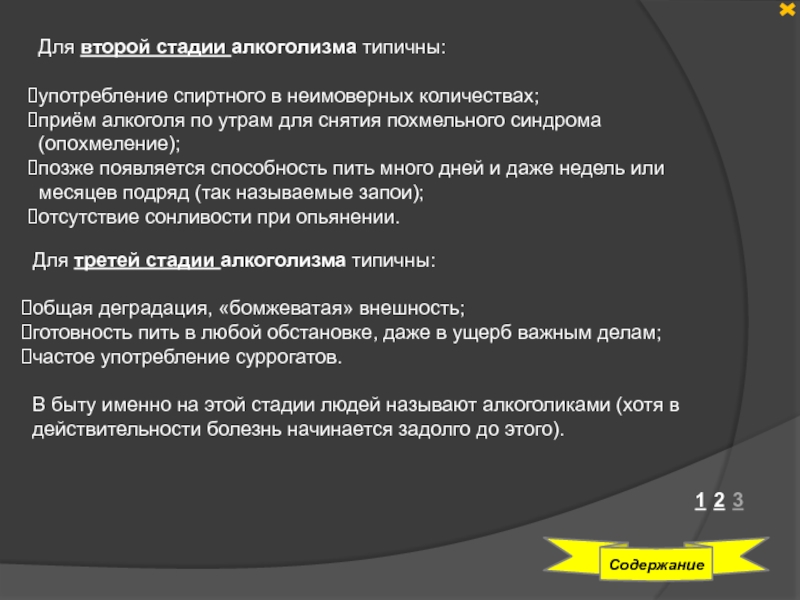 Для второй стадии алкоголизма типичны:

употребление спиртного в неимоверных количествах;
приём алкоголя по утрам для снятия похмельного синдрома (опохмеление);
позже появляется способность пить много дней и даже недель или месяцев подряд (так называемые запои);
отсутствие сонливости при опьянении.

Для третей стадии алкоголизма типичны:

общая деградация, «бомжеватая» внешность;
готовность пить в любой обстановке, даже в ущерб важным делам;
частое употребление суррогатов.

В быту именно на этой стадии людей называют алкоголиками (хотя в действительности болезнь начинается задолго до этого).

1 2 3

Содержание